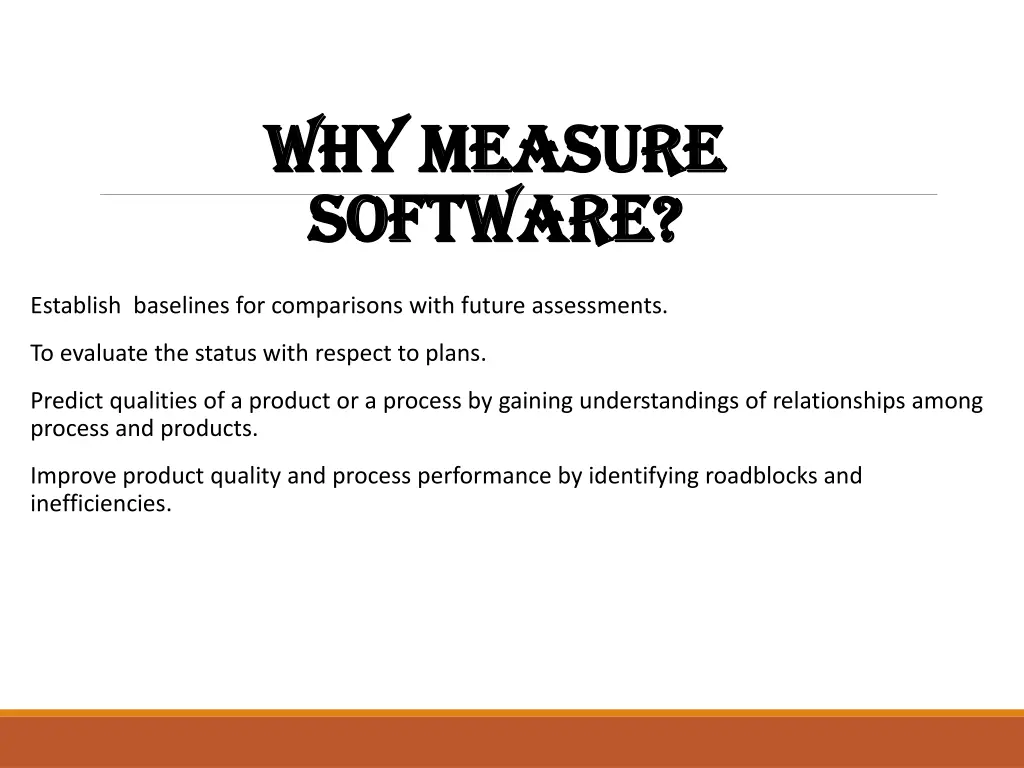 WHY MEASURE SOFTWARE?

Establish  baselines for comparisons with future assessments.

To evaluate the status with respect to plans.

Predict qualities of a product or a process by gaining understandings of relationships among process and products.

Improve product quality and process performance by identifying roadblocks and inefficiencies.